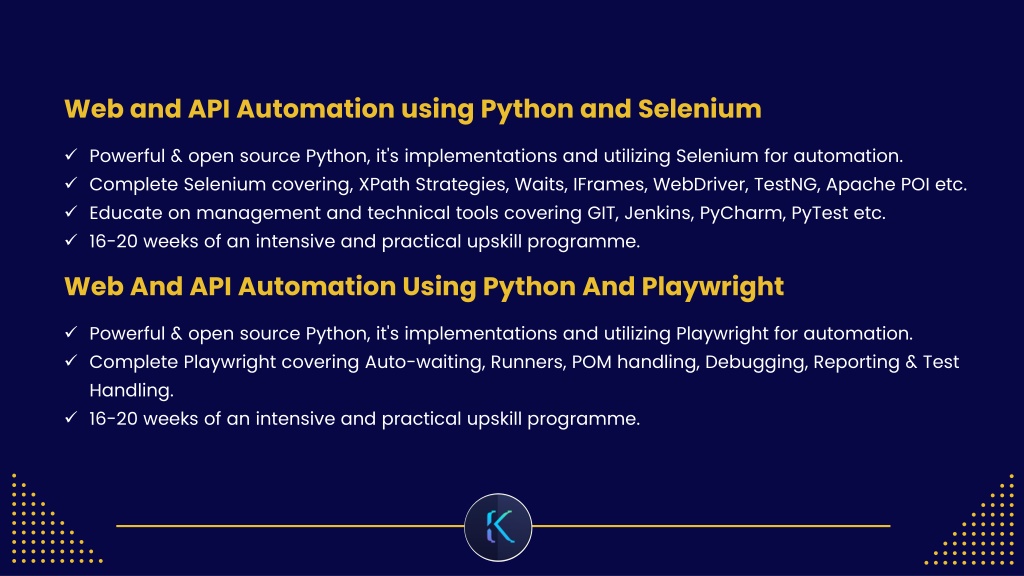 Web and API Automation using Python and Selenium

✓ Powerful & open source Python, it's implementations and utilizing Selenium for automation.
✓ Complete Selenium covering, XPath Strategies, Waits, IFrames, WebDriver, TestNG, Apache POI etc.
✓ Educate on management and technical tools covering GIT, Jenkins, PyCharm, PyTest etc.
✓ 16-20 weeks of an intensive and practical upskill programme.

Web And API Automation Using Python And Playwright

✓ Powerful & open source Python, it's implementations and utilizing Playwright for automation.
✓ Complete Playwright covering Auto-waiting, Runners, POM handling, Debugging, Reporting & Test Handling.
✓ 16-20 weeks of an intensive and practical upskill programme.

K